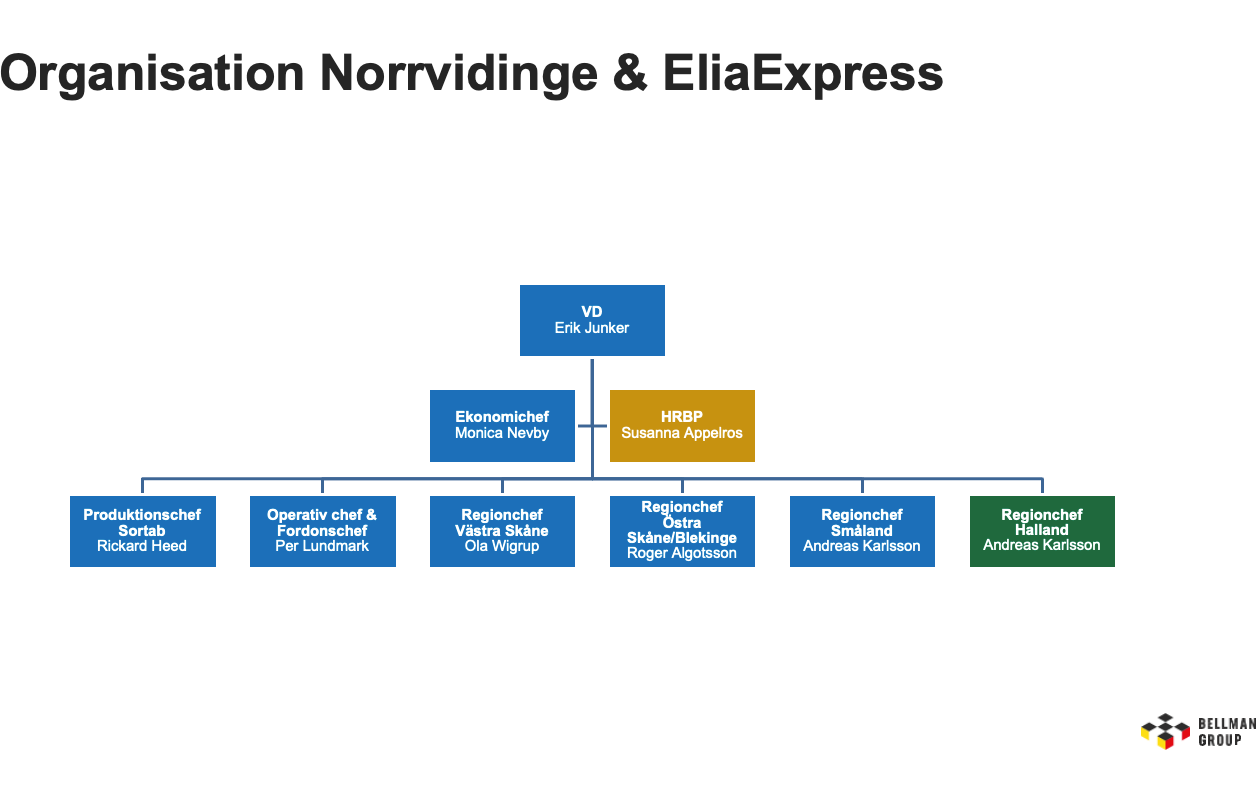 Organisation Norrvidinge & EliaExpress

VD
Erik Junker

Ekonomichef
Monica Nevby

HRBP
Susanna Appelros

Produktionschef
Sortab
Rickard Heed

Operativ chef &
Fordonschef
Per Lundmark

Regionchef
Västra Skåne
Ola Wigrup

Regionchef
Östra
Skåne/Blekinge
Roger Algotsson

Regionchef
Småland
Andreas Karlsson

Regionchef
Halland
Andreas Karlsson

BELLMAN
GROUP